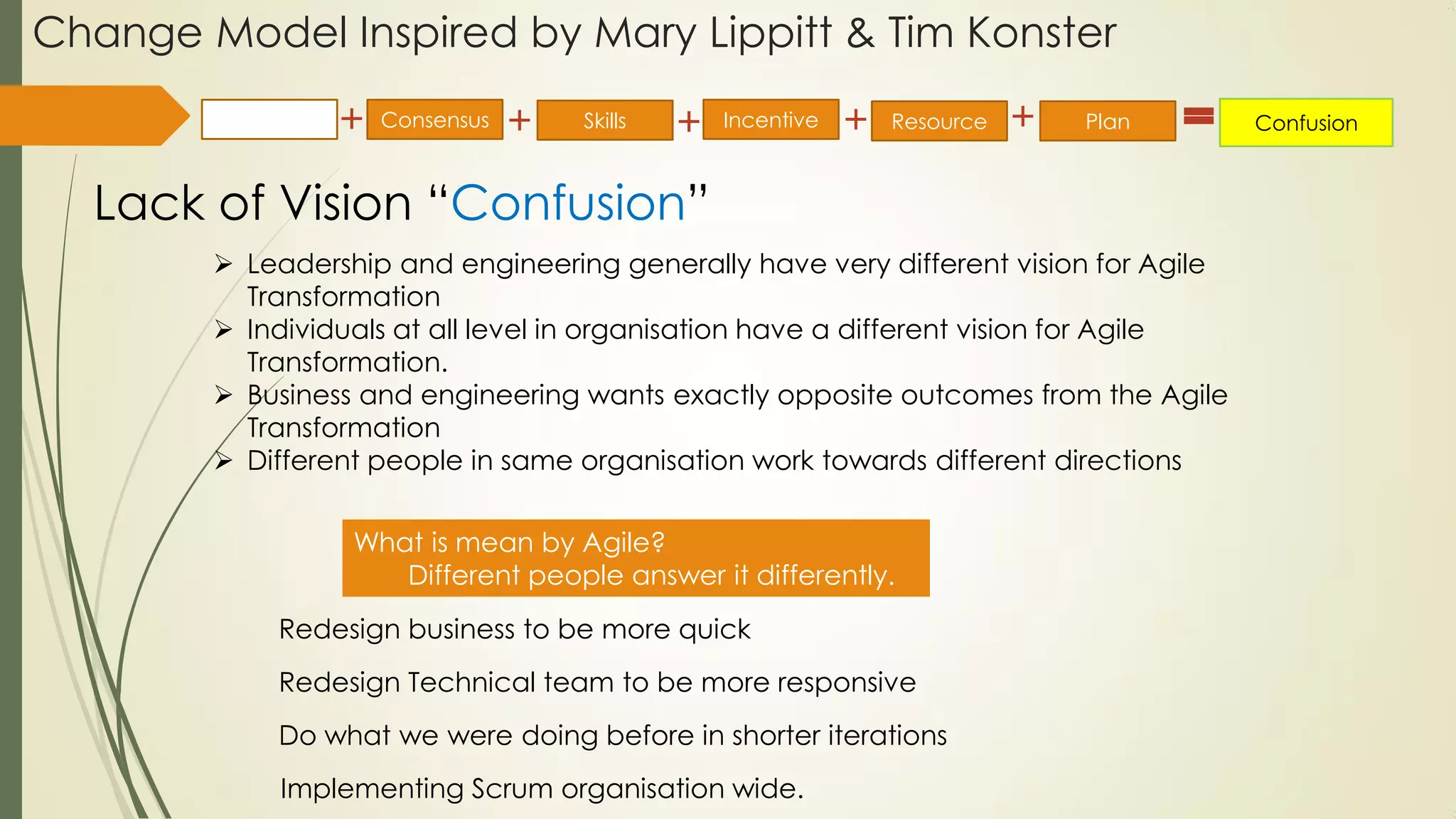 Change Model Inspired by Mary Lippitt & Tim Konster

+ Consensus + Skills + Incentive + Resource + Plan = Confusion

Lack of Vision “Confusion”

➢ Leadership and engineering generally have very different vision for Agile Transformation
➢ Individuals at all level in organisation have a different vision for Agile Transformation.
➢ Business and engineering wants exactly opposite outcomes from the Agile Transformation
➢ Different people in same organisation work towards different directions

What is mean by Agile?
Different people answer it differently.

Redesign business to be more quick

Redesign Technical team to be more responsive

Do what we were doing before in shorter iterations

Implementing Scrum organisation wide.